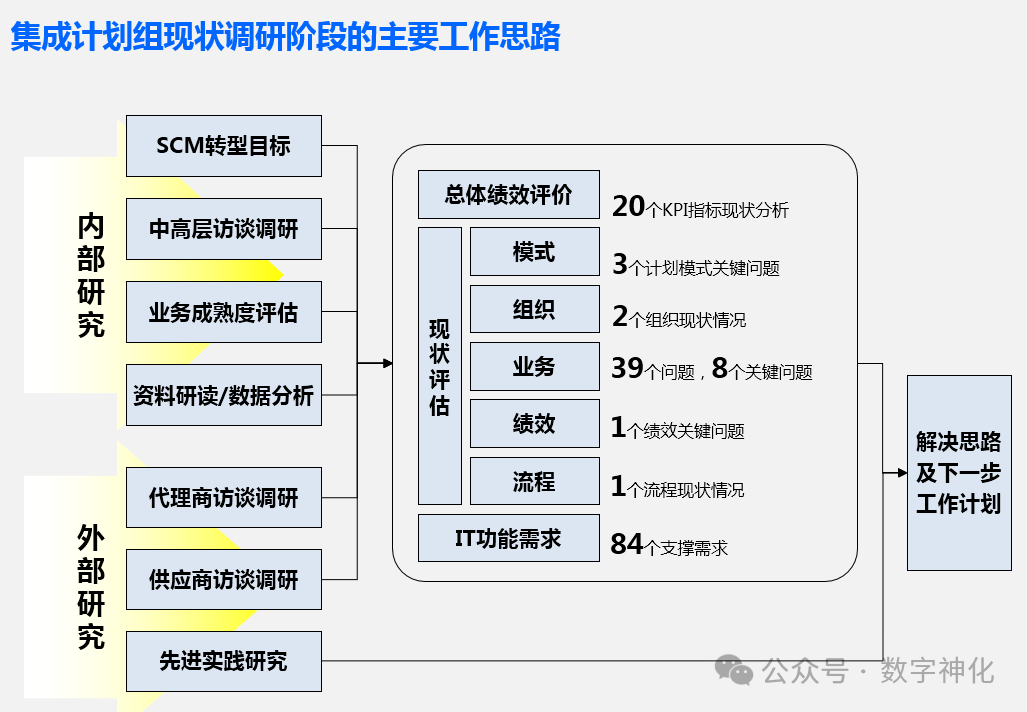 集成计划组现状调研阶段的主要工作思路

内部研究

SCM转型目标

中高层访谈调研

业务成熟度评估

资料研读/数据分析

外部研究

代理商访谈调研

供应商访谈调研

先进实践研究

总体绩效评价

20个KPI指标现状分析

现状评估

模式

3个计划模式关键问题

组织

2个组织现状情况

业务

39个问题，8个关键问题

绩效

1个绩效关键问题

流程

1个流程现状情况

IT功能需求

84个支撑需求

解决思路及下一步工作计划

公众号 · 数字神化